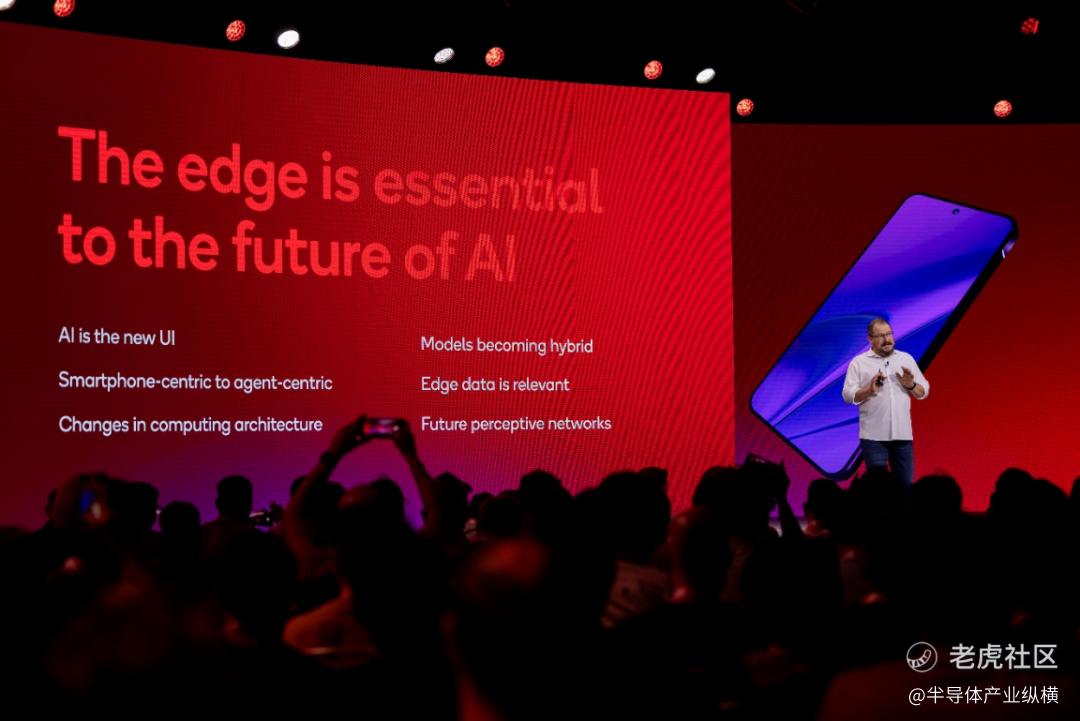 The edge is essential to the future of AI

AI is the new UI

Smartphone-centric to agent-centric

Changes in computing architecture

Models becoming hybrid

Edge data is relevant

Future perceptive networks

老虎社区
@半导体产业纵横